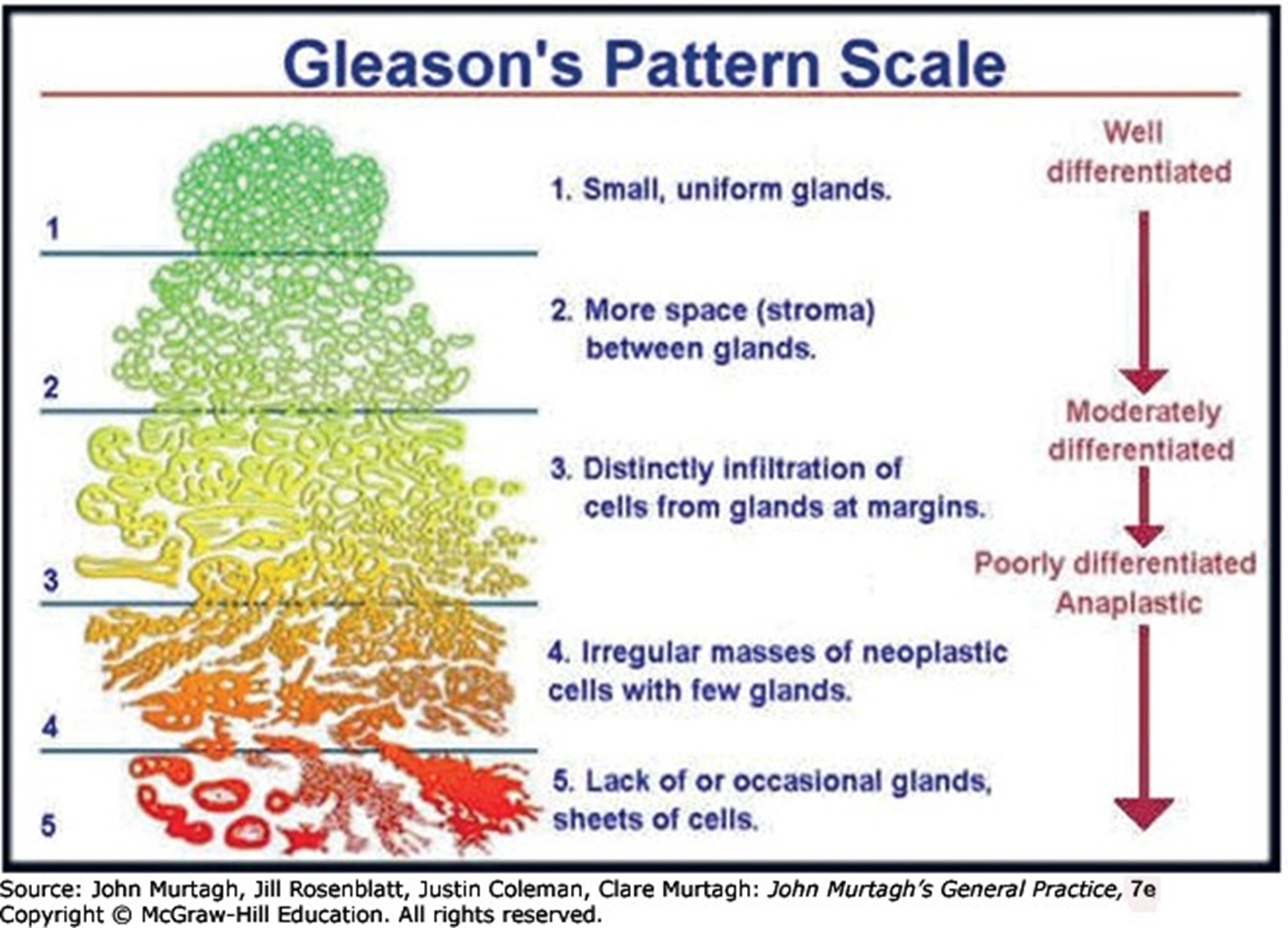 Gleason's Pattern Scale

1

2

3

4

5

1. Small, uniform glands.

2. More space (stroma) between glands.

3. Distinctly infiltration of cells from glands at margins.

4. Irregular masses of neoplastic cells with few glands.

5. Lack of or occasional glands, sheets of cells.

Well differentiated

Moderately differentiated

Poorly differentiated Anaplastic

Source: John Murtagh, Jill Rosenblatt, Justin Coleman, Clare Murtagh: John Murtagh's General Practice, 7e
Copyright © McGraw-Hill Education. All rights reserved.